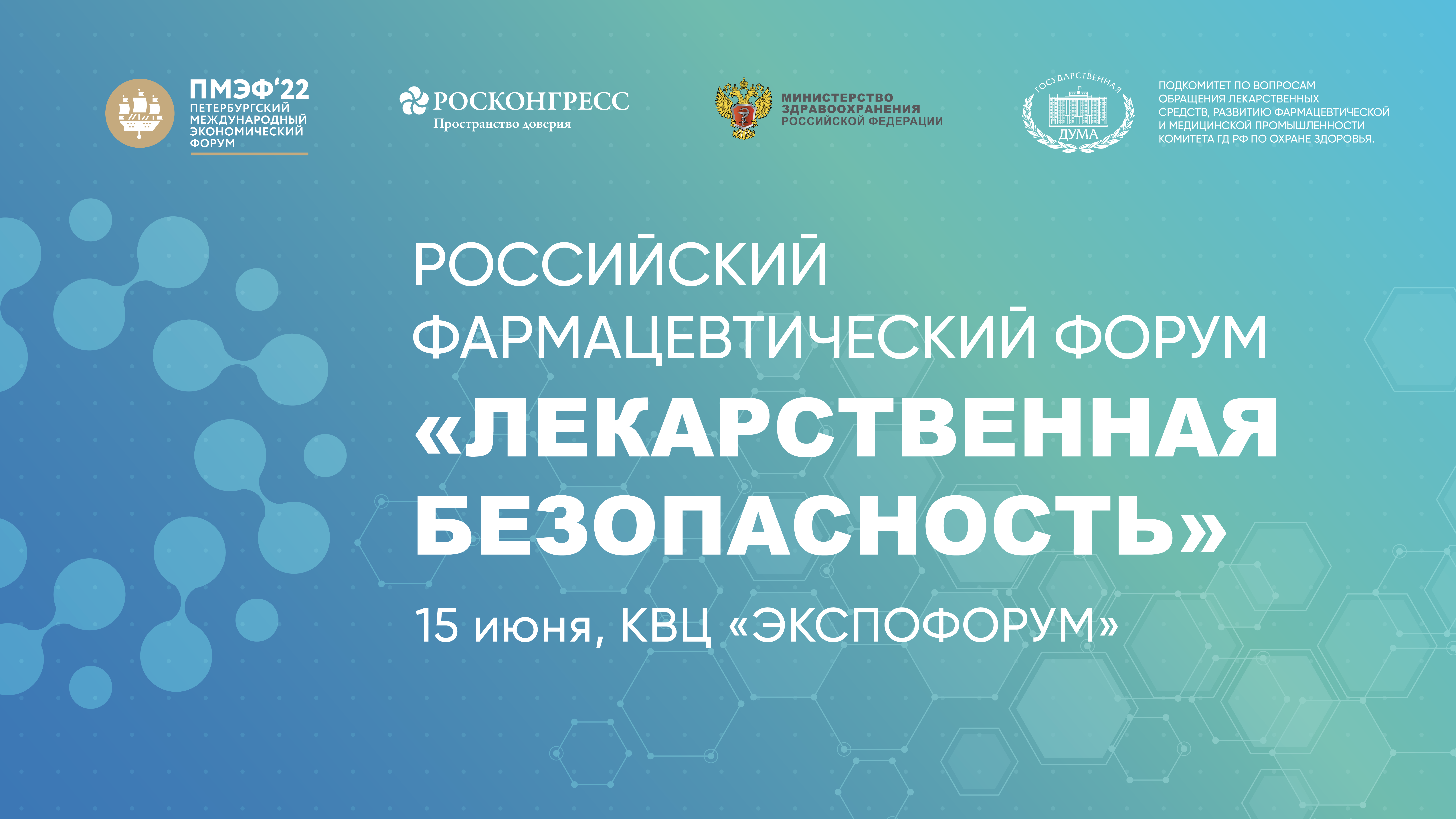 ПМЭФ'22
ПЕТЕРБУРГСКИЙ МЕЖДУНАРОДНЫЙ ЭКОНОМИЧЕСКИЙ ФОРУМ

РОСКОНГРЕСС
Пространство доверия

МИНИСТЕРСТВО ЗДРАВООХРАНЕНИЯ РОССИЙСКОЙ ФЕДЕРАЦИИ

ГОСУДАРСТВЕННАЯ ДУМА

ПОДКОМИТЕТ ПО ВОПРОСАМ ОБРАЩЕНИЯ ЛЕКАРСТВЕННЫХ СРЕДСТВ, РАЗВИТИЮ ФАРМАЦЕВТИЧЕСКОЙ И МЕДИЦИНСКОЙ ПРОМЫШЛЕННОСТИ КОМИТЕТА ГД РФ ПО ОХРАНЕ ЗДОРОВЬЯ.

РОССИЙСКИЙ ФАРМАЦЕВТИЧЕСКИЙ ФОРУМ
«ЛЕКАРСТВЕННАЯ БЕЗОПАСНОСТЬ»

15 июня, КВЦ «ЭКСПОФОРУМ»